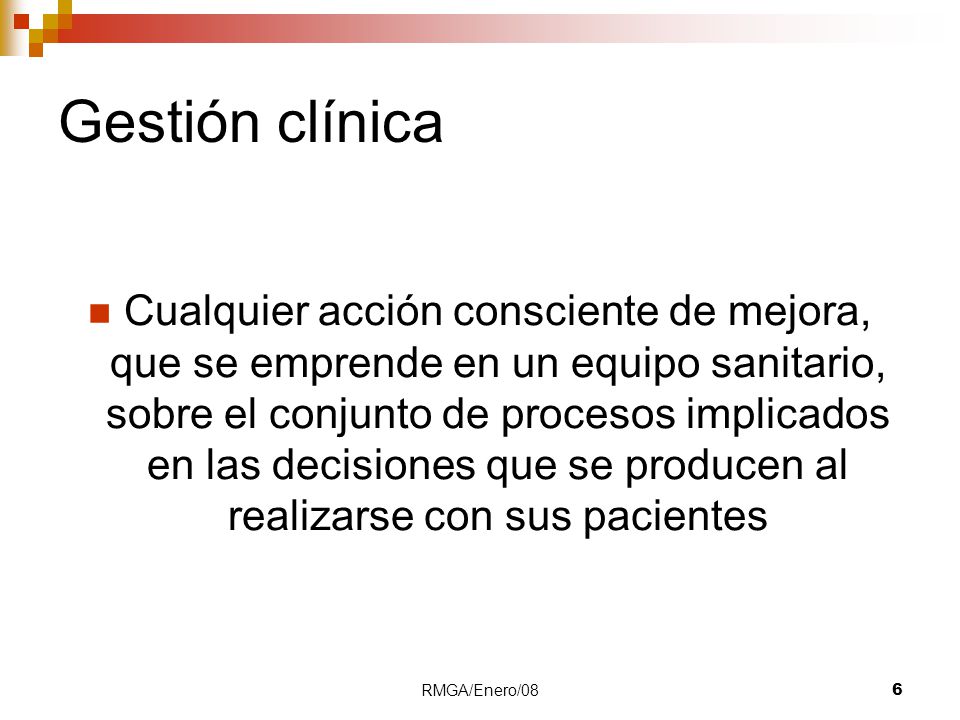 Gestión clínica

Cualquier acción consciente de mejora, que se emprende en un equipo sanitario, sobre el conjunto de procesos implicados en las decisiones que se producen al realizarse con sus pacientes

RMGA/Enero/08

6